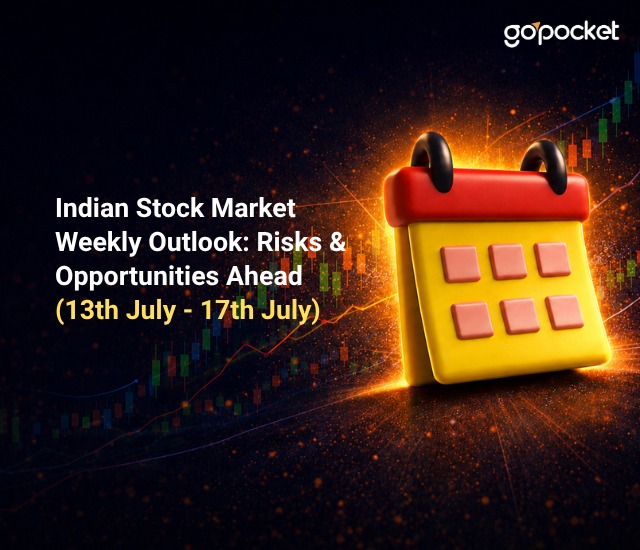 gopocket

Indian Stock Market Weekly Outlook: Risks & Opportunities Ahead (13th July - 17th July)